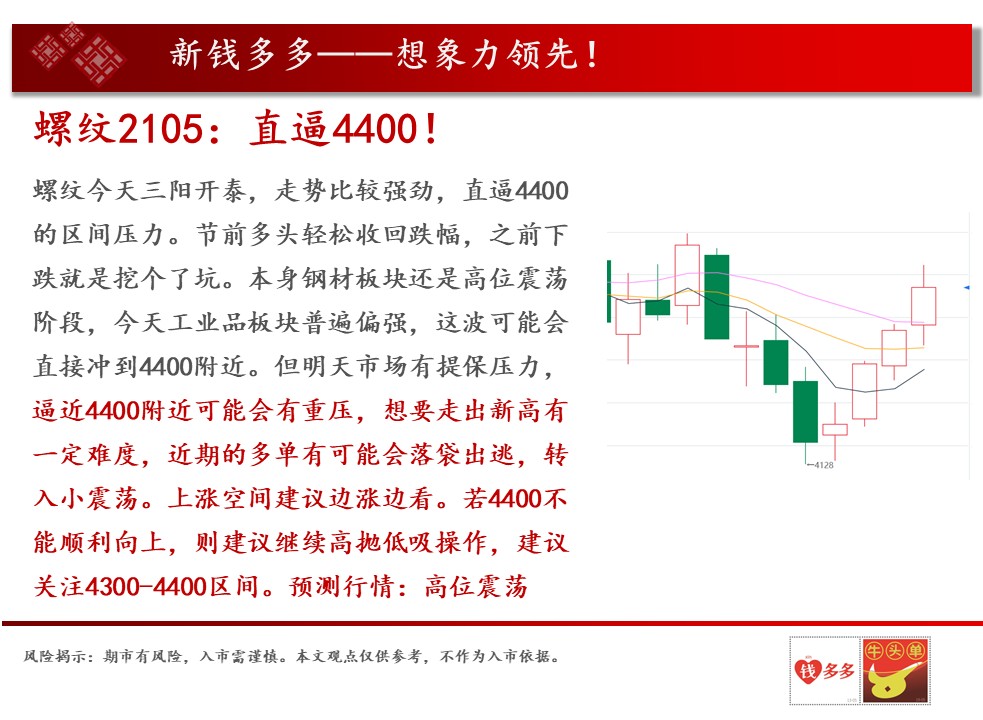 新钱多多——想象力领先!

螺纹2105:直逼4400!

螺纹今天三阳开泰,走势比较强劲,直逼4400的区间压力。节前多头轻松收回跌幅,之前下跌就是挖个了坑。本身钢材板块还是高位震荡阶段,今天工业品板块普遍偏强,这波可能会直接冲到4400附近。但明天市场有提保压力,逼近4400附近可能会有重压,想要走出新高有一定难度,近期的多单有可能会落袋出逃,转入小震荡。上涨空间建议边涨边看。若4400不能顺利向上,则建议继续高抛低吸操作,建议关注4300-4400区间。预测行情:高位震荡

4128

风险揭示:期市有风险,入市需谨慎。本文观点仅供参考,不作为入市依据。

钱多多

牛头单